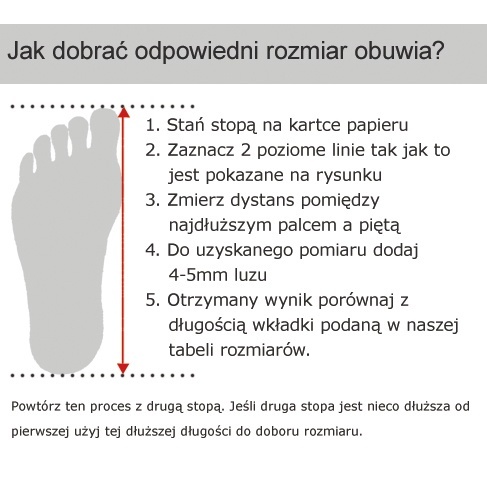 Jak dobrać odpowiedni rozmiar obuwia?

1. Stań stopą na kartce papieru
2. Zaznacz 2 poziome linie tak jak to jest pokazane na rysunku
3. Zmierz dystans pomiędzy najdłuższym palcem a piętą
4. Do uzyskanego pomiaru dodaj 4-5mm luzu
5. Otrzymany wynik porównaj z długością wkładki podaną w naszej tabeli rozmiarów.

Powtórz ten proces z drugą stopą. Jeśli druga stopa jest nieco dłuższa od pierwszej użyj tej dłuższej długości do doboru rozmiaru.